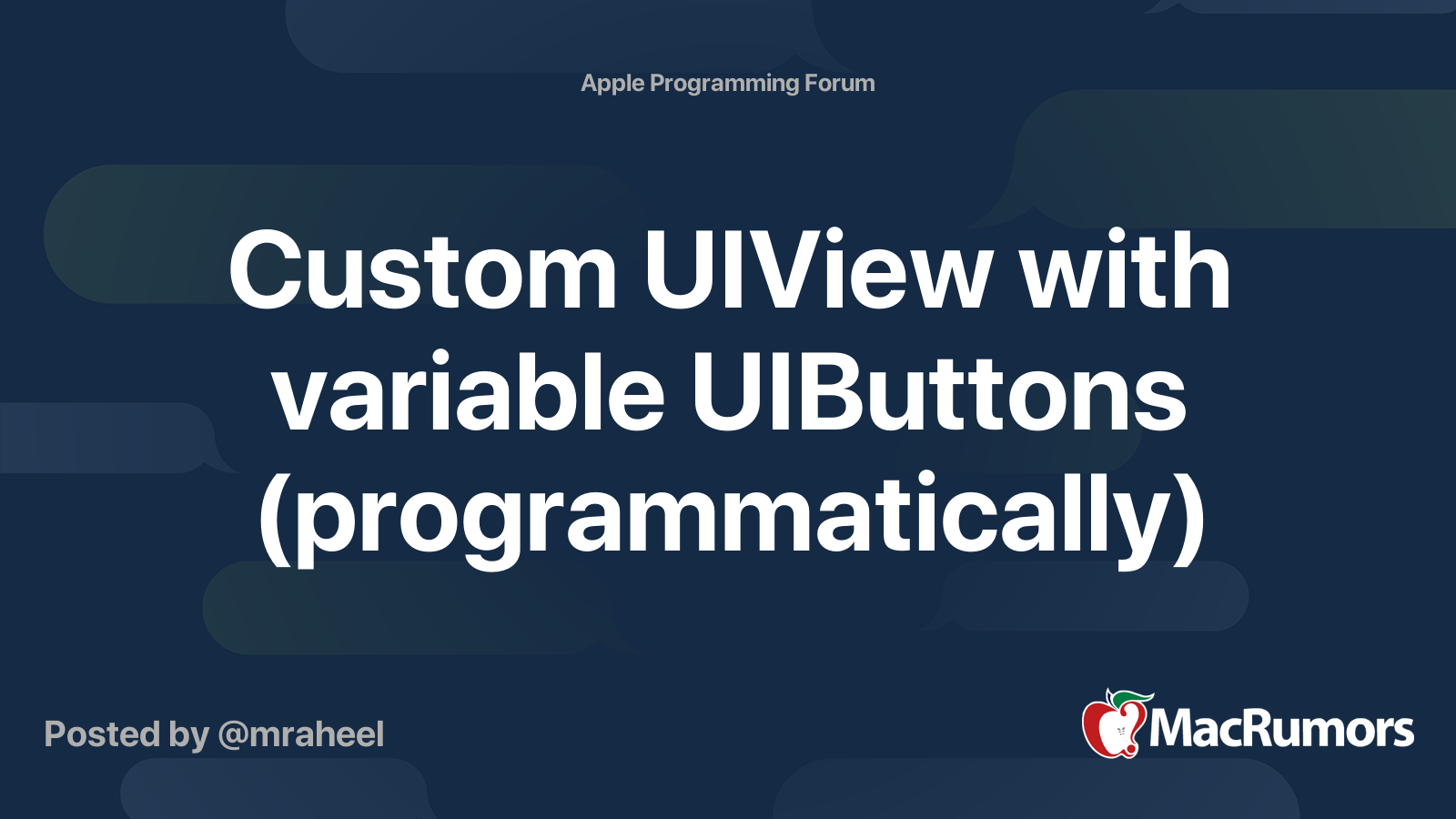 Apple Programming Forum

Custom UIView with variable UIButtons (programmatically)

Posted by @mraheel

MacRumors